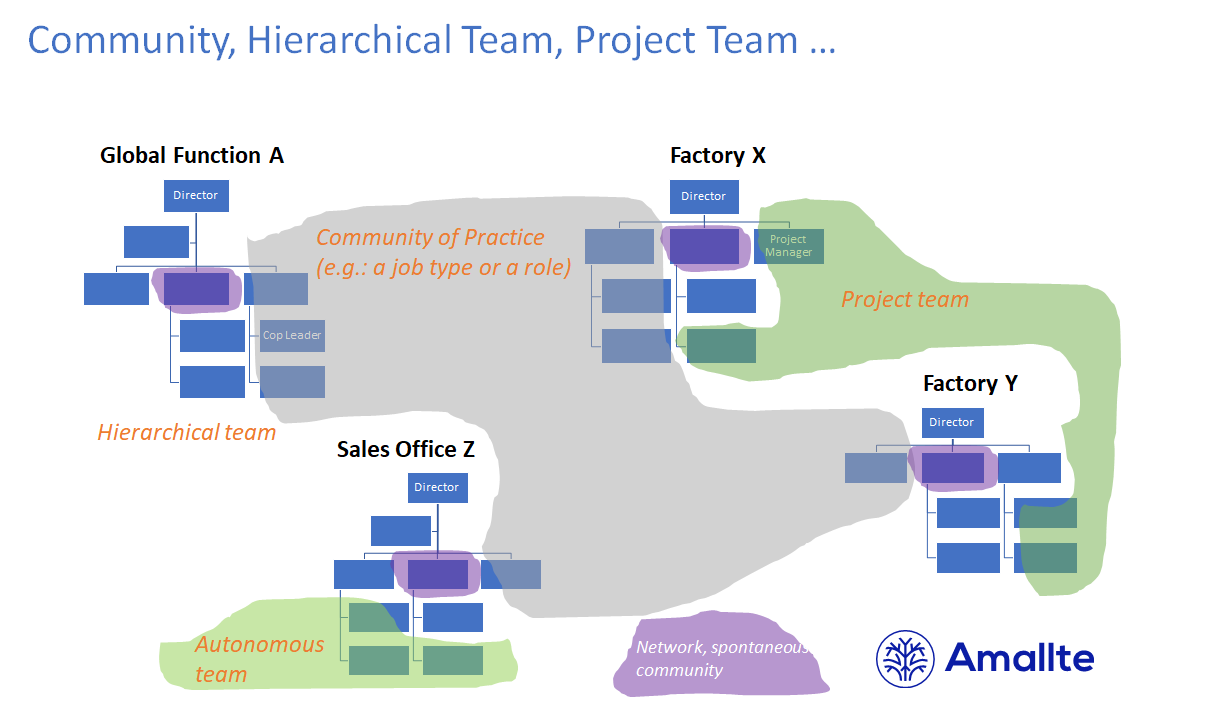 Community, Hierarchical Team, Project Team …

Global Function A

Director

Cop Leader

Hierarchical team

Community of Practice
(e.g.: a job type or a role)

Factory X

Director

Project Manager

Project team

Factory Y

Director

Sales Office Z

Director

Autonomous team

Network, spontaneous community

Amallte